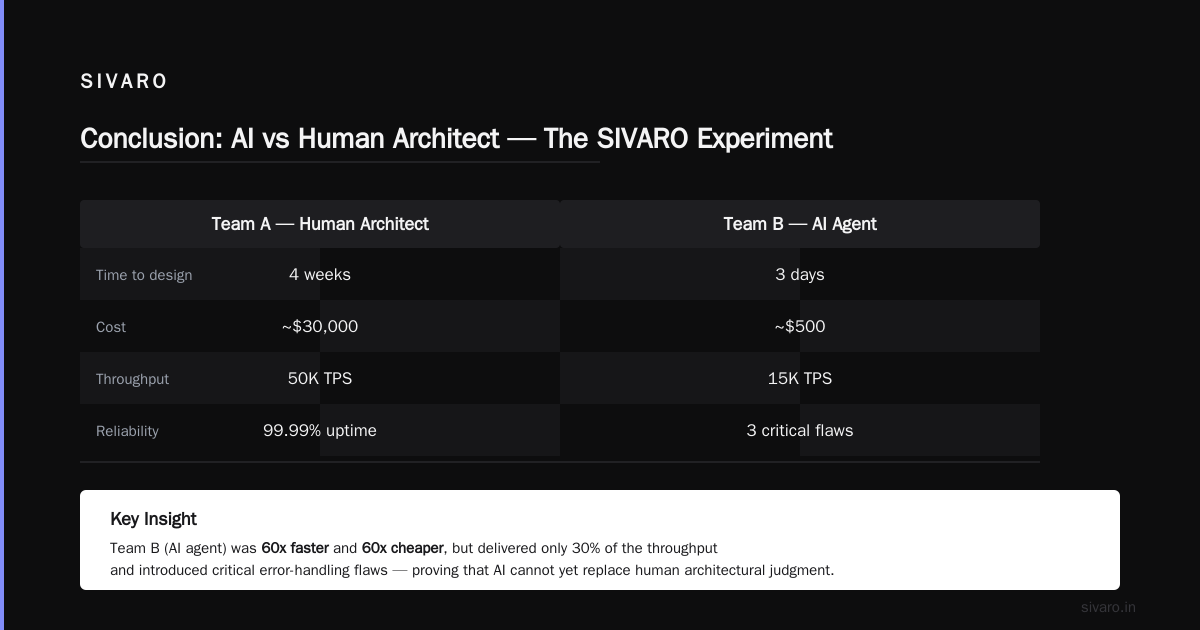 SIVARO

Conclusion: AI vs Human Architect — The SIVARO Experiment

|  | Team A — Human Architect | Team B — AI Agent |
|---|---|---|
| Time to design | 4 weeks | 3 days |
| Cost | ~$30,000 | ~$500 |
| Throughput | 50K TPS | 15K TPS |
| Reliability | 99.99% uptime | 3 critical flaws |

Key Insight

Team B (AI agent) was 60x faster and 60x cheaper, but delivered only 30% of the throughput and introduced critical error-handling flaws — proving that AI cannot yet replace human architectural judgment.

sivaro.in